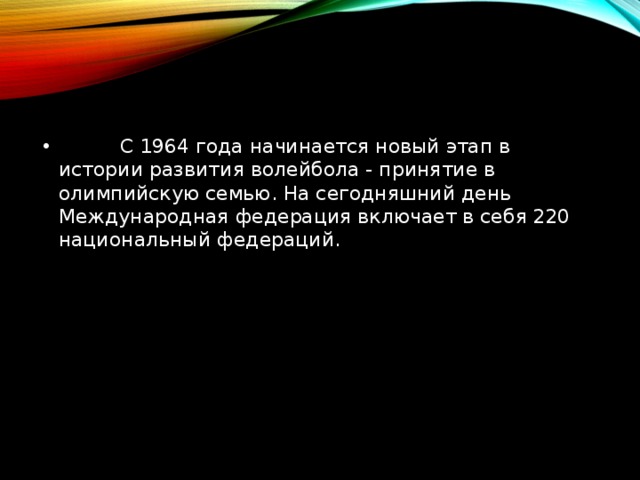 • С 1964 года начинается новый этап в истории развития волейбола - принятие в олимпийскую семью. На сегодняшний день Международная федерация включает в себя 220 национальный федераций.